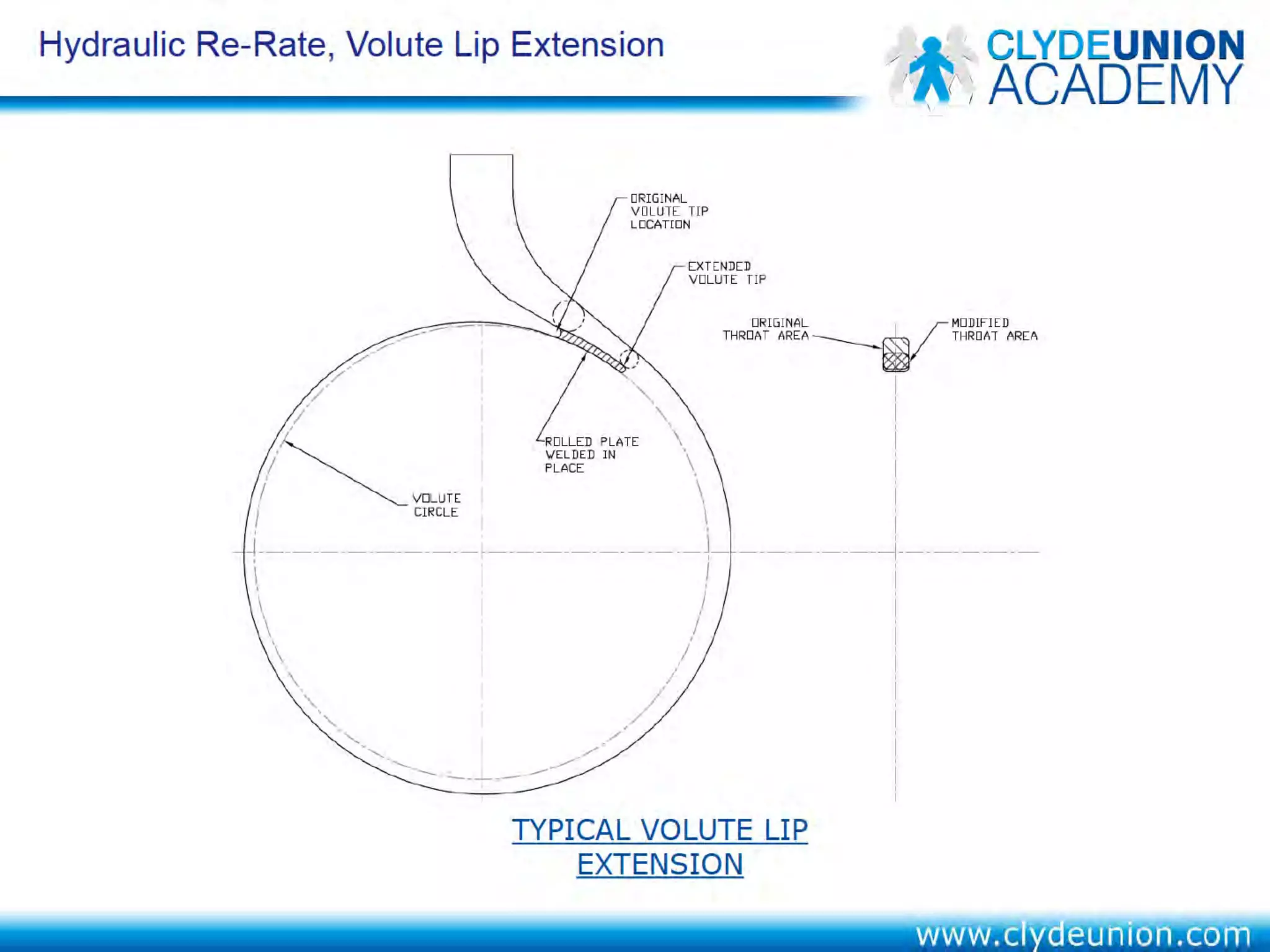 Hydraulic Re-Rate, Volute Lip Extension

CLYDEUNION ACADEMY

ORIGINAL VOLUTE TIP LOCATION

EXTENDED VOLUTE TIP

ORIGINAL THROAT AREA

MODIFIED THROAT AREA

ROLLED PLATE WELDED IN PLACE

VOLUTE CIRCLE

TYPICAL VOLUTE LIP EXTENSION

www.clydeunion.com